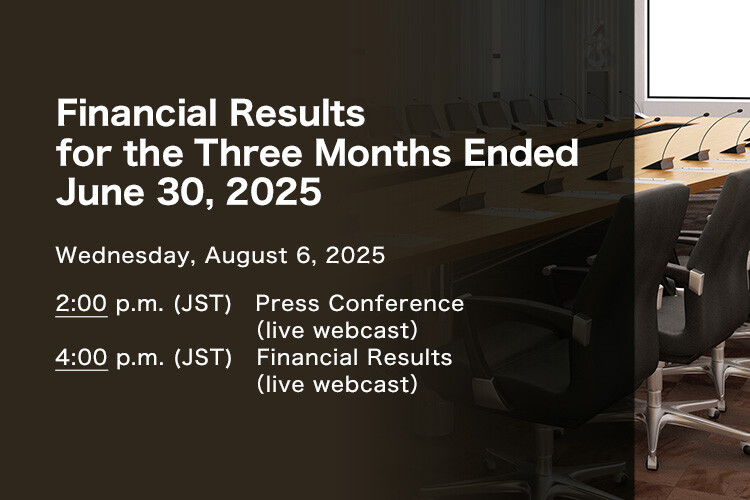 Financial Results for the Three Months Ended June 30, 2025

Wednesday, August 6, 2025

2:00 p.m. (JST) Press Conference (live webcast)
4:00 p.m. (JST) Financial Results (live webcast)